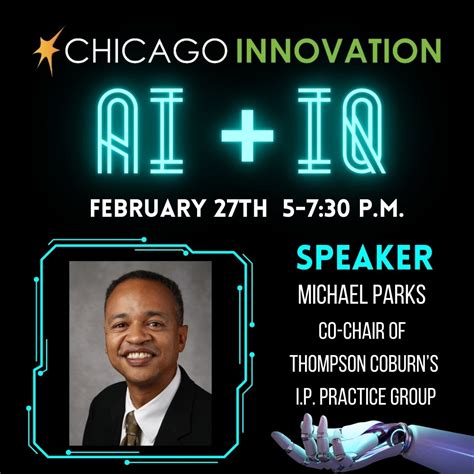 CHICAGO INNOVATION

AI + IQ

FEBRUARY 27TH 5-7:30 P.M.

SPEAKER

MICHAEL PARKS

CO-CHAIR OF THOMPSON COBURN'S I.P. PRACTICE GROUP